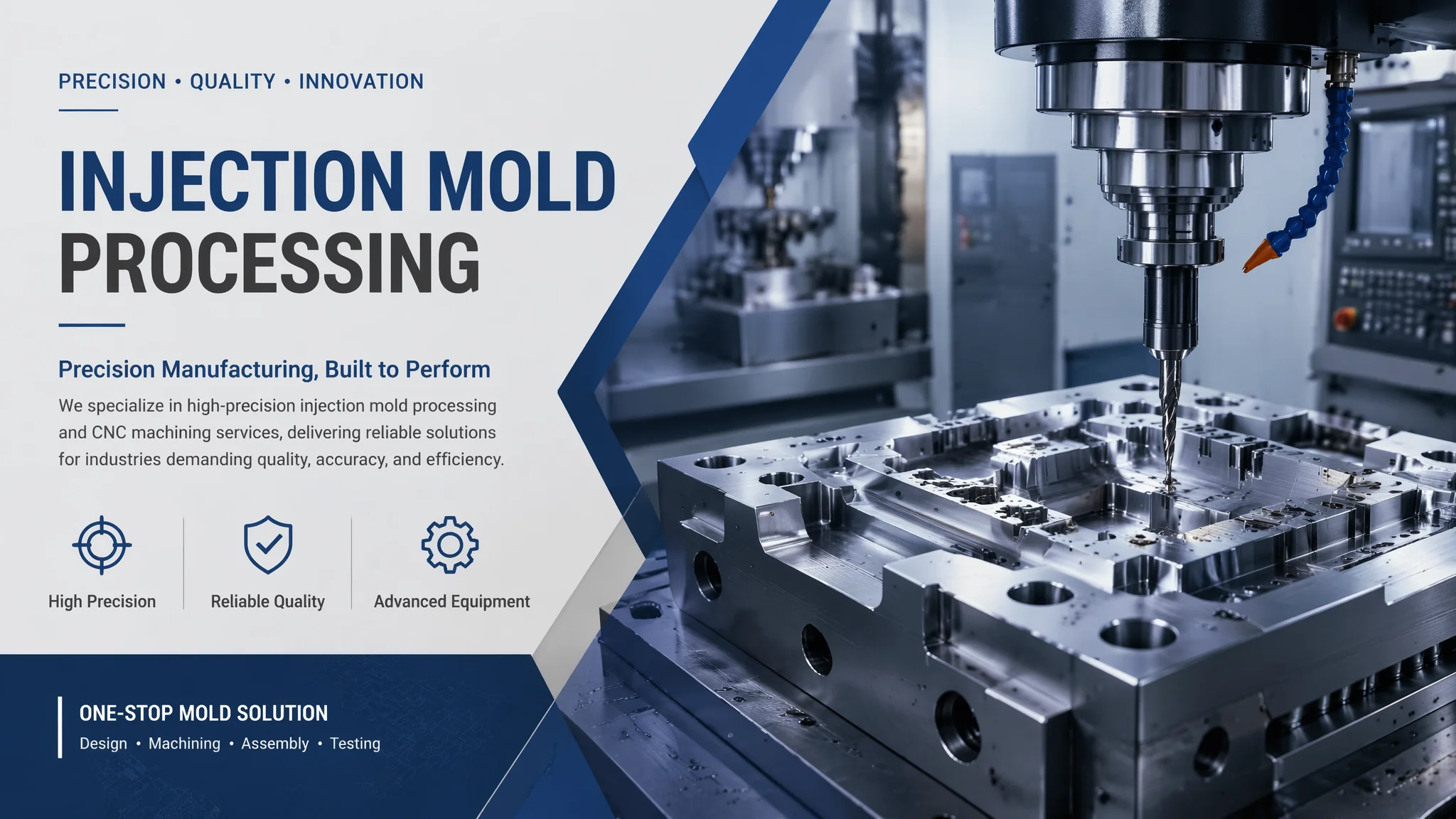 PRECISION • QUALITY • INNOVATION

INJECTION MOLD PROCESSING

Precision Manufacturing, Built to Perform

We specialize in high-precision injection mold processing and CNC machining services, delivering reliable solutions for industries demanding quality, accuracy, and efficiency.

High Precision

Reliable Quality

Advanced Equipment

ONE-STOP MOLD SOLUTION

Design • Machining • Assembly • Testing